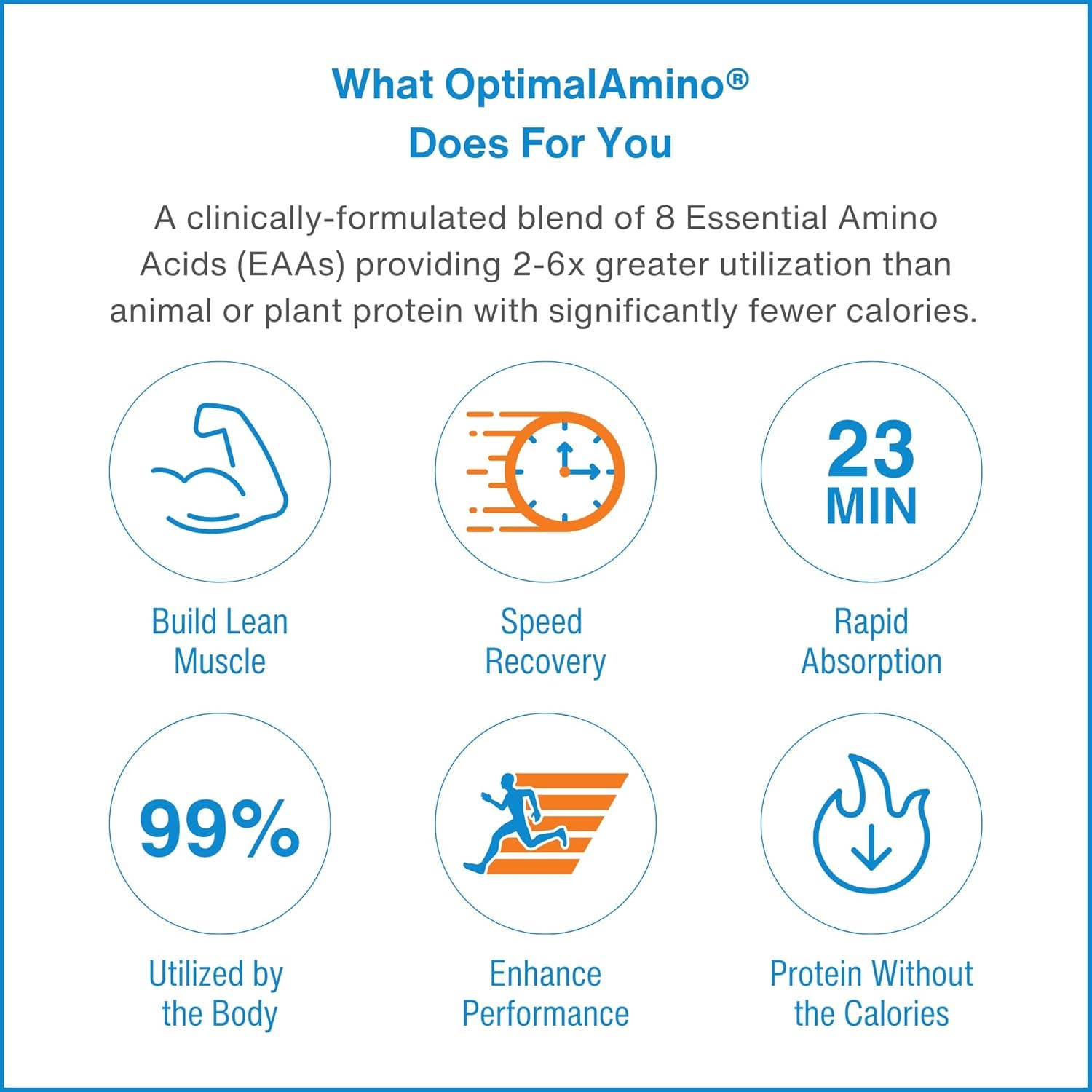 What OptimalAmino®
Does For You

A clinically-formulated blend of 8 Essential Amino Acids (EAAs) providing 2-6x greater utilization than animal or plant protein with significantly fewer calories.

Build Lean Muscle

Speed Recovery

23 MIN

Rapid Absorption

99%

Utilized by the Body

Enhance Performance

Protein Without the Calories